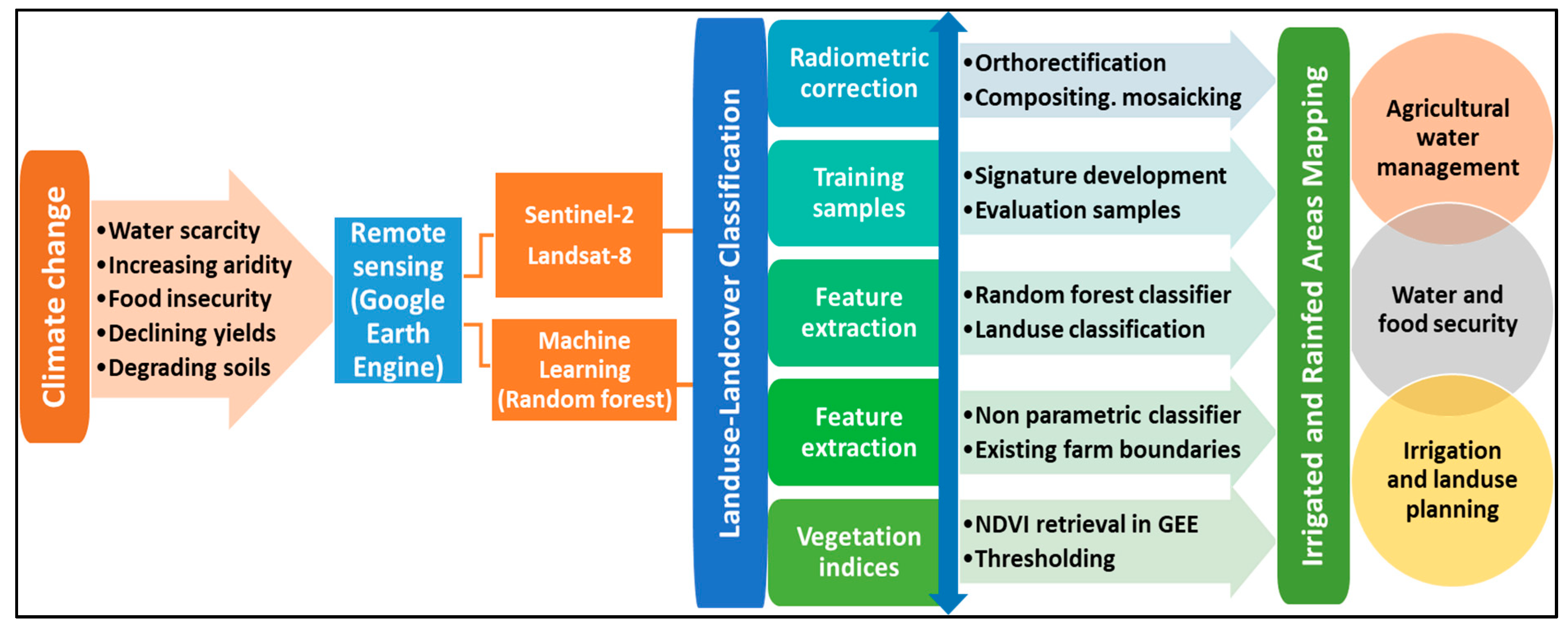 Climate change

•Water scarcity
•Increasing aridity
•Food insecurity
•Declining yields
•Degrading soils

Remote sensing (Google Earth Engine)

Sentinel-2
Landsat-8

Machine Learning (Random forest)

Landuse-Landcover Classification

Radiometric correction
•Orthorectification
•Compositing. mosaicking

Training samples
•Signature development
•Evaluation samples

Feature extraction
•Random forest classifier
•Landuse classification

Feature extraction
•Non parametric classifier
•Existing farm boundaries

Vegetation indices
•NDVI retrieval in GEE
•Thresholding

Irrigated and Rainfed Areas Mapping

Agricultural water management

Water and food security

Irrigation and landuse planning